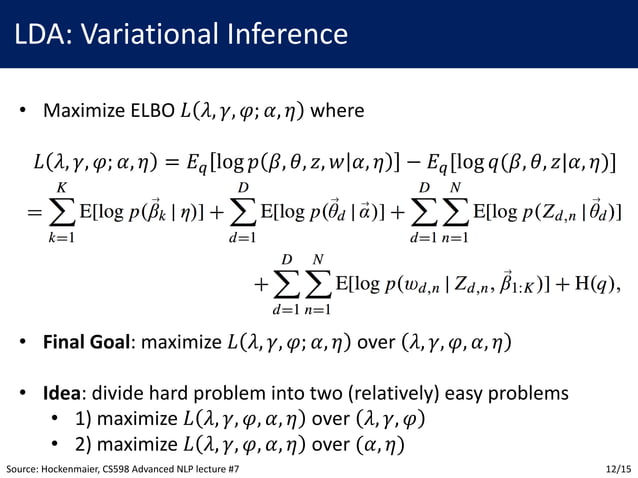 LDA: Variational Inference

• Maximize ELBO $L(\lambda, \gamma, \varphi; \alpha, \eta)$ where

$L(\lambda, \gamma, \varphi; \alpha, \eta) = E_q[\log p(\beta, \theta, z, w|\alpha, \eta)] - E_q[\log q(\beta, \theta, z|\alpha, \eta)]$
$= \sum_{k=1}^{K} \mathrm{E}[\log p(\vec{\beta}_k \mid \eta)] + \sum_{d=1}^{D} \mathrm{E}[\log p(\vec{\theta}_d \mid \vec{\alpha})] + \sum_{d=1}^{D} \sum_{n=1}^{N} \mathrm{E}[\log p(Z_{d,n} \mid \vec{\theta}_d)]$
$+ \sum_{d=1}^{D} \sum_{n=1}^{N} \mathrm{E}[\log p(w_{d,n} \mid Z_{d,n}, \vec{\beta}_{1:K})] + \mathrm{H}(q),$

• **Final Goal**: maximize $L(\lambda, \gamma, \varphi; \alpha, \eta)$ over $(\lambda, \gamma, \varphi, \alpha, \eta)$

• **Idea**: divide hard problem into two (relatively) easy problems
• 1) maximize $L(\lambda, \gamma, \varphi, \alpha, \eta)$ over $(\lambda, \gamma, \varphi)$
• 2) maximize $L(\lambda, \gamma, \varphi, \alpha, \eta)$ over $(\alpha, \eta)$

Source: Hockenmaier, CS598 Advanced NLP lecture #7

12/15